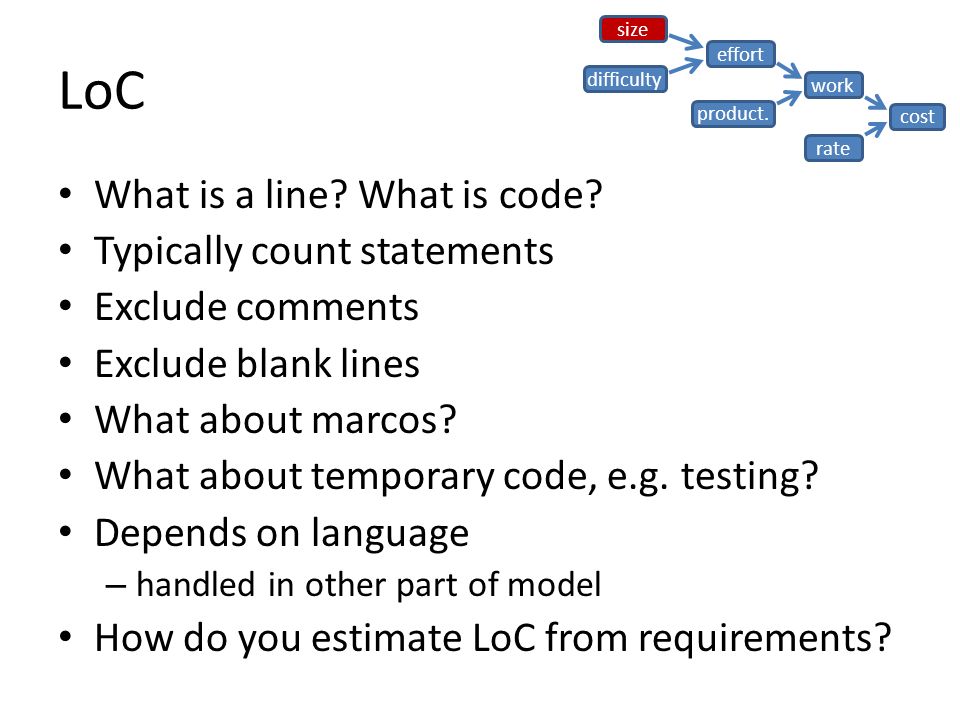 LoC

size
difficulty
effort
product.
work
rate
cost

• What is a line? What is code?
• Typically count statements
• Exclude comments
• Exclude blank lines
• What about marcos?
• What about temporary code, e.g. testing?
• Depends on language
  – handled in other part of model
• How do you estimate LoC from requirements?